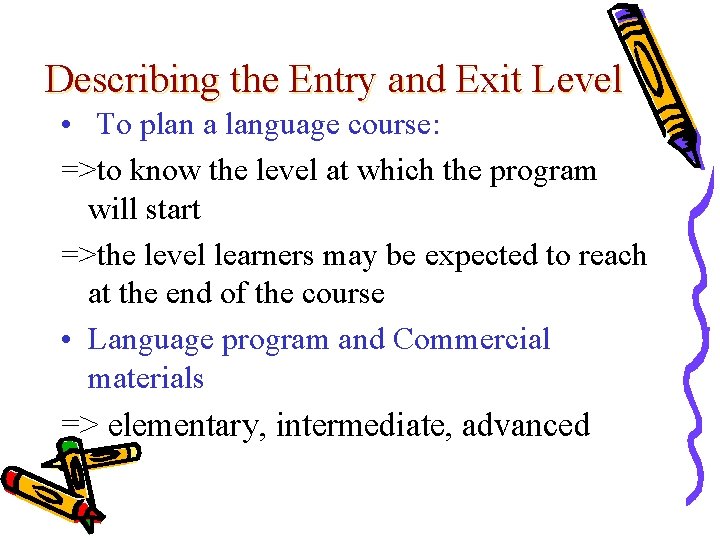 Describing the Entry and Exit Level

• To plan a language course:

=>to know the level at which the program will start

=>the level learners may be expected to reach at the end of the course

• Language program and Commercial materials

=> elementary, intermediate, advanced